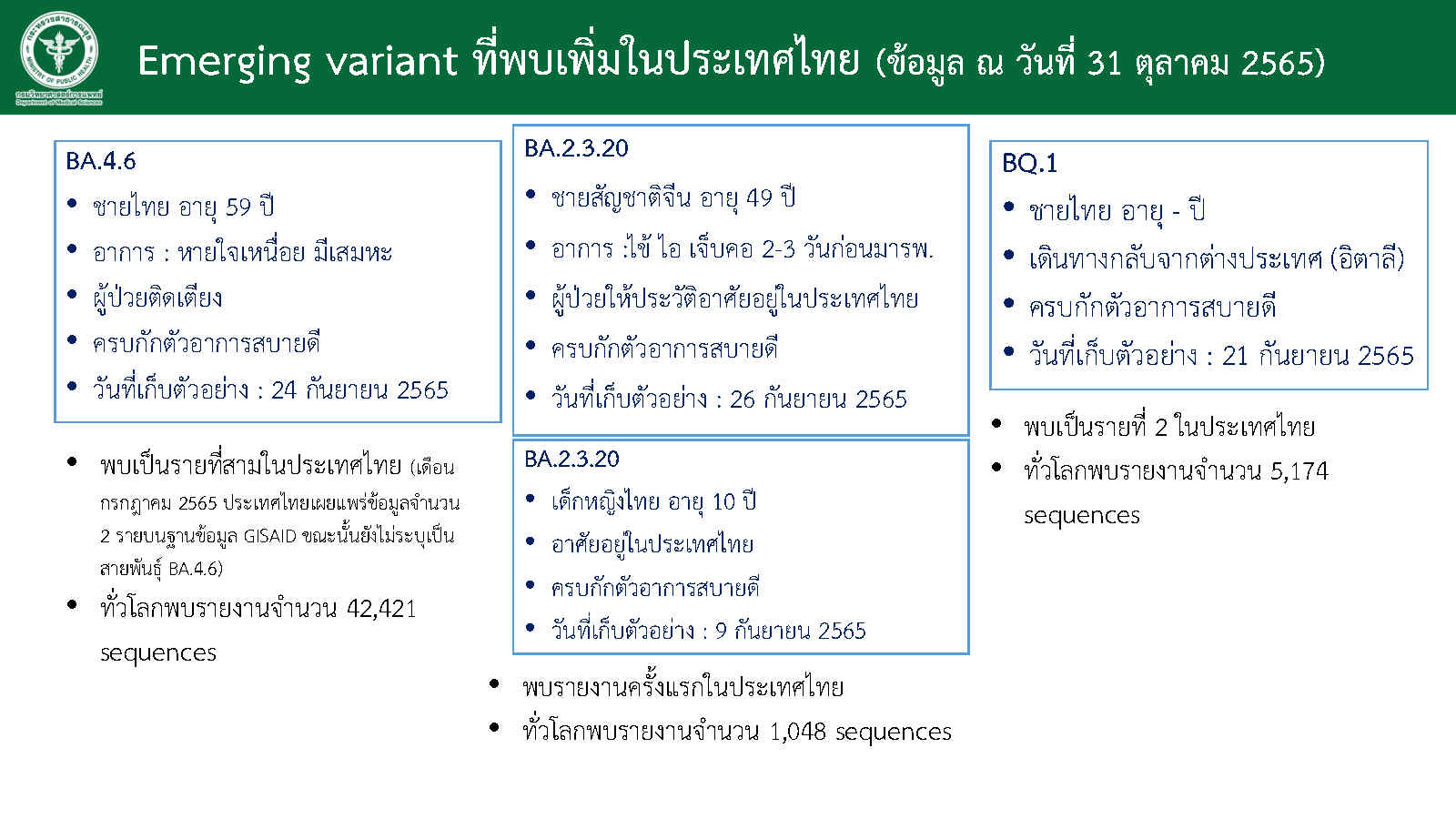 กระทรวงสาธารณสุข
MINISTRY OF PUBLIC HEALTH
กรมวิทยาศาสตร์การแพทย์
Department of Medical Sciences

Emerging variant ที่พบเพิ่มในประเทศไทย (ข้อมูล ณ วันที่ 31 ตุลาคม 2565)

BA.4.6
• ชายไทย อายุ 59 ปี
• อาการ : หายใจเหนื่อย มีเสมหะ
• ผู้ป่วยติดเตียง
• ครบกักตัวอาการสบายดี
• วันที่เก็บตัวอย่าง : 24 กันยายน 2565

• พบเป็นรายที่สามในประเทศไทย (เดือนกรกฎาคม 2565 ประเทศไทยเผยแพร่ข้อมูลจำนวน 2 รายบนฐานข้อมูล GISAID ขณะนั้นยังไม่ระบุเป็นสายพันธุ์ BA.4.6)
• ทั่วโลกพบรายงานจำนวน 42,421 sequences

BA.2.3.20
• ชายสัญชาติจีน อายุ 49 ปี
• อาการ :ไข้ ไอ เจ็บคอ 2-3 วันก่อนมารพ.
• ผู้ป่วยให้ประวัติอาศัยอยู่ในประเทศไทย
• ครบกักตัวอาการสบายดี
• วันที่เก็บตัวอย่าง : 26 กันยายน 2565

BA.2.3.20
• เด็กหญิงไทย อายุ 10 ปี
• อาศัยอยู่ในประเทศไทย
• ครบกักตัวอาการสบายดี
• วันที่เก็บตัวอย่าง : 9 กันยายน 2565

• พบรายงานครั้งแรกในประเทศไทย
• ทั่วโลกพบรายงานจำนวน 1,048 sequences

BQ.1
• ชายไทย อายุ - ปี
• เดินทางกลับจากต่างประเทศ (อิตาลี)
• ครบกักตัวอาการสบายดี
• วันที่เก็บตัวอย่าง : 21 กันยายน 2565

• พบเป็นรายที่ 2 ในประเทศไทย
• ทั่วโลกพบรายงานจำนวน 5,174 sequences